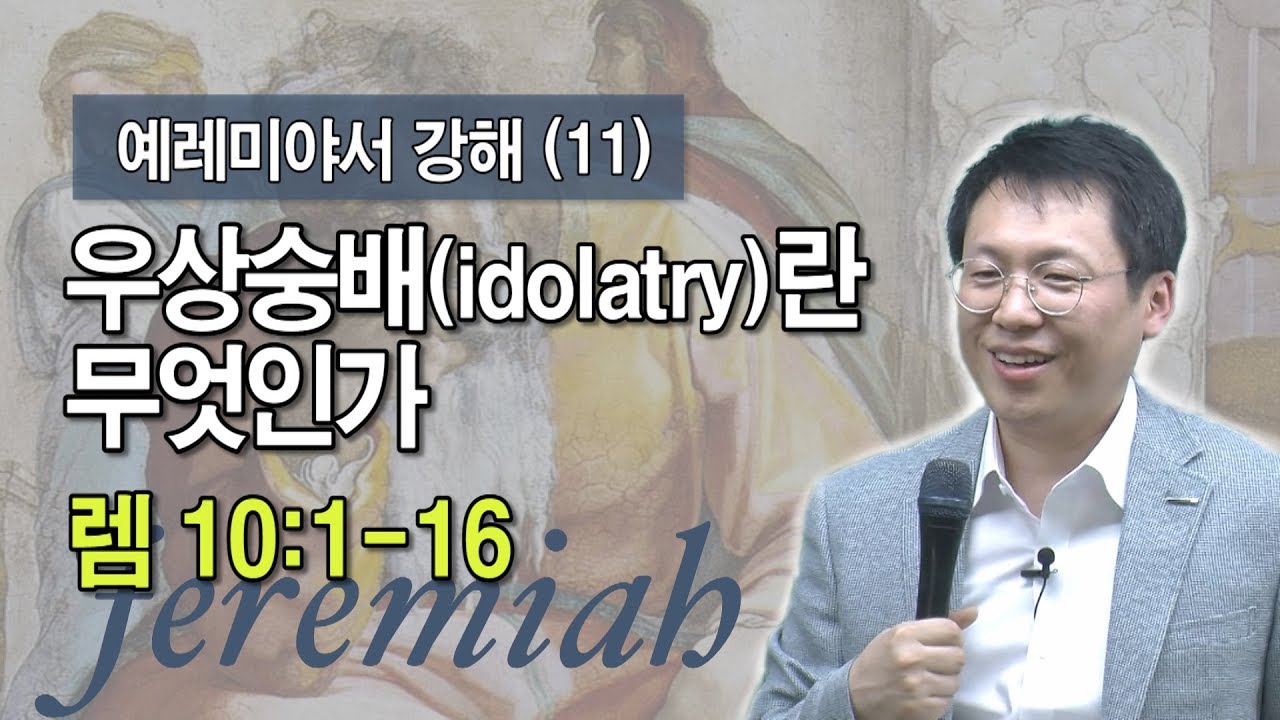 예레미야서 강해 (11)

우상숭배(idolatry)란 무엇인가

렘 10:1-16

Jeremiah